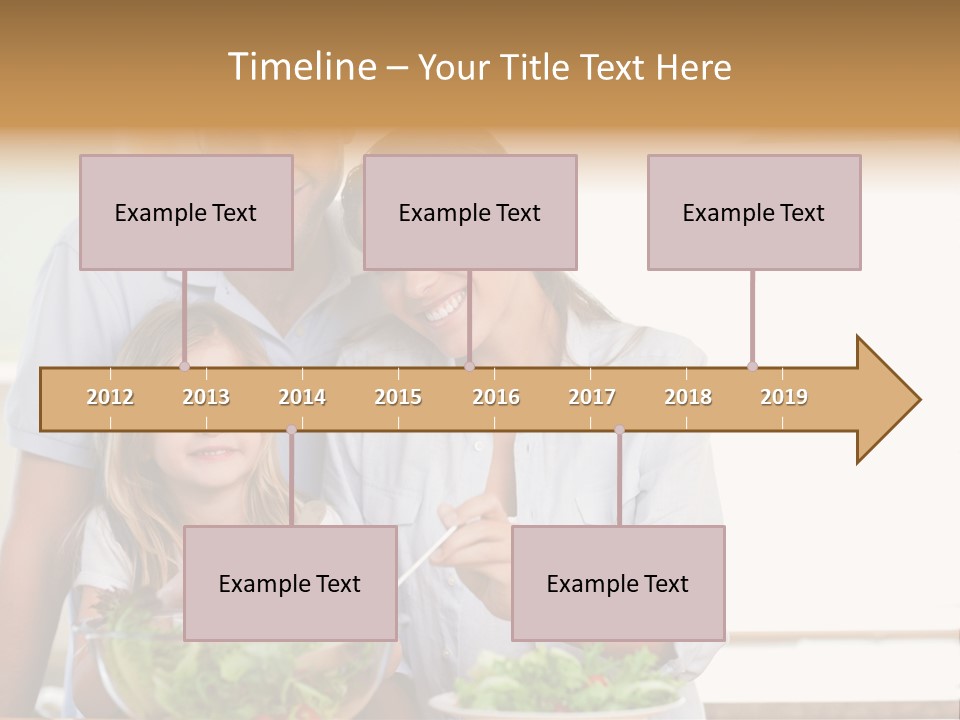 Timeline – Your Title Text Here

Example Text

Example Text

Example Text

2012 2013 2014 2015 2016 2017 2018 2019

Example Text

Example Text